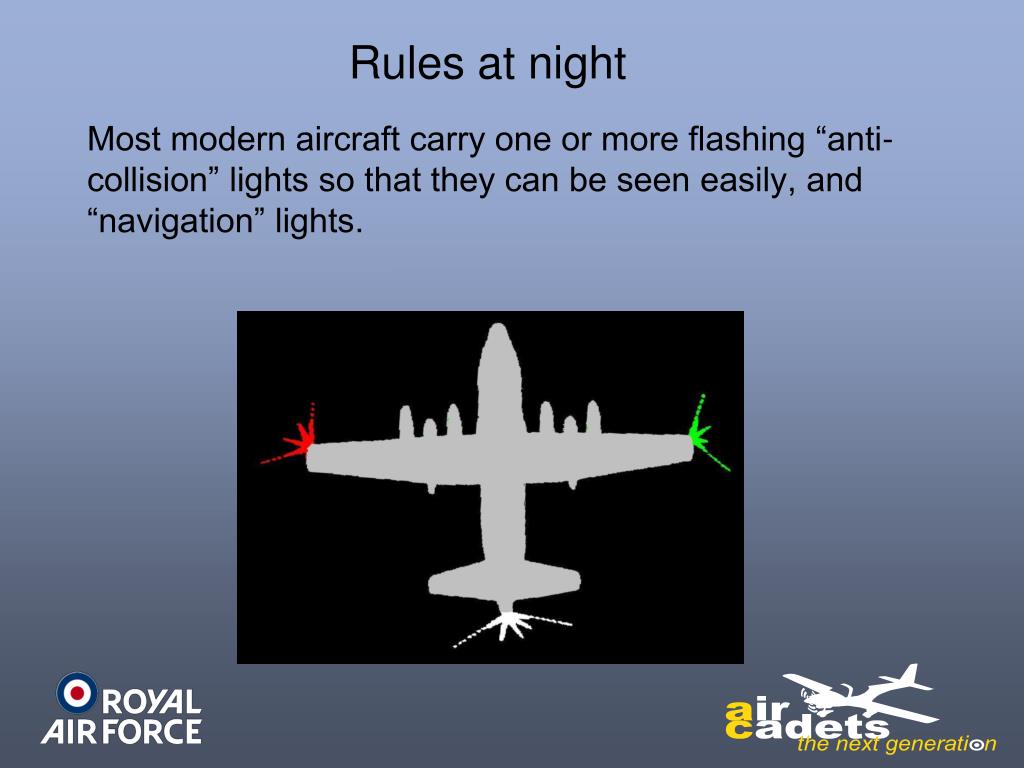 Rules at night

Most modern aircraft carry one or more flashing “anti-collision” lights so that they can be seen easily, and “navigation” lights.

ROYAL AIR FORCE

air cadets the next generation